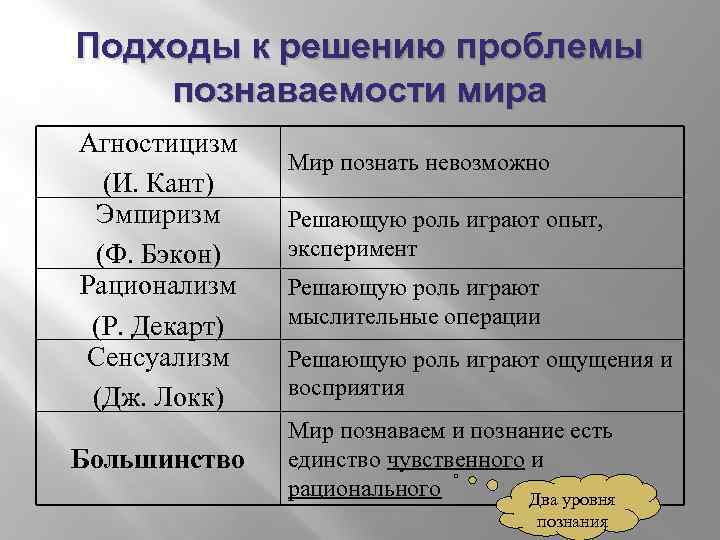 Подходы к решению проблемы познаваемости мира

| Агностицизм (И. Кант) | Мир познать невозможно |
|---|---|
| Эмпиризм (Ф. Бэкон) | Решающую роль играют опыт, эксперимент |
| Рационализм (Р. Декарт) | Решающую роль играют мыслительные операции |
| Сенсуализм (Дж. Локк) | Решающую роль играют ощущения и восприятия |
| **Большинство** | Мир познаваем и познание есть единство чувственного и рационального |

Два уровня познания